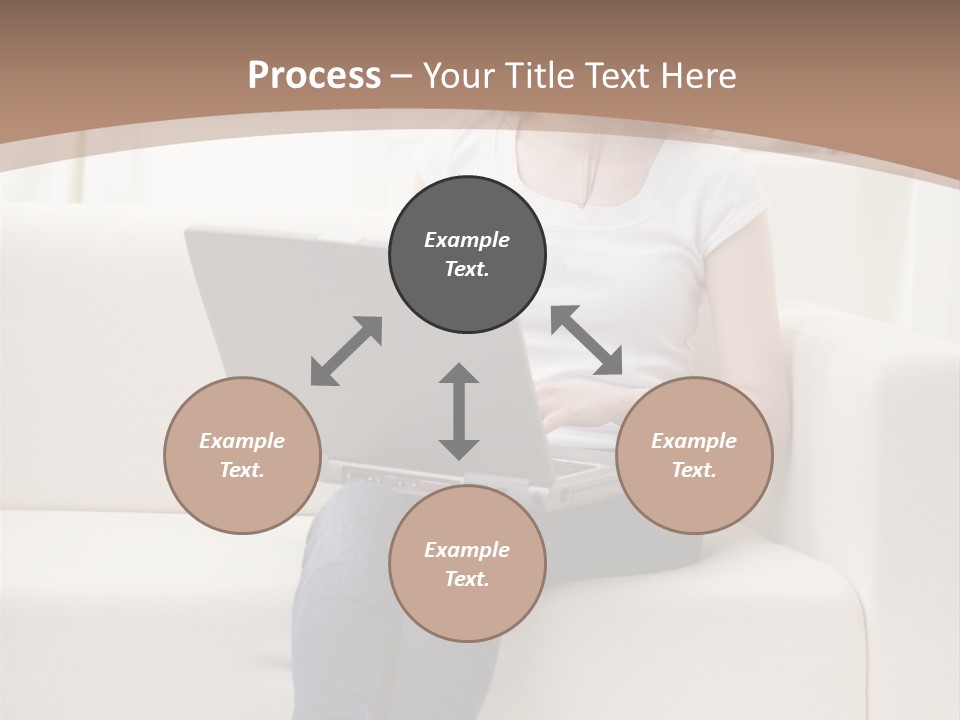 Process – Your Title Text Here

Example Text.

Example Text.

Example Text.

Example Text.